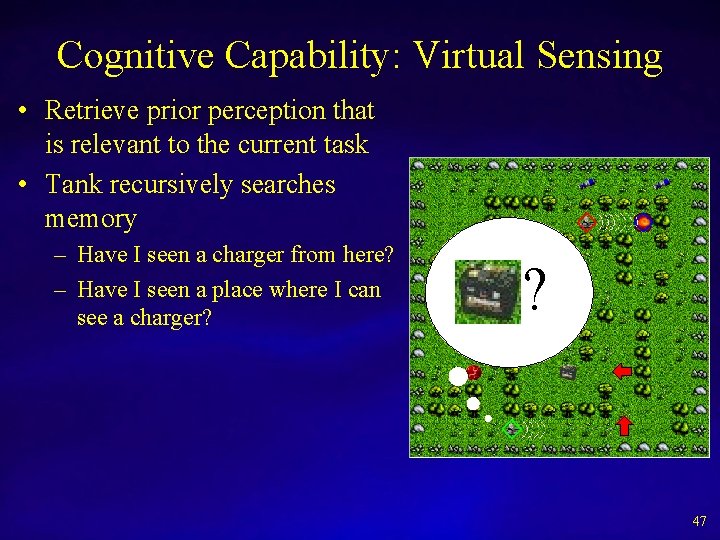 Cognitive Capability: Virtual Sensing

• Retrieve prior perception that is relevant to the current task

• Tank recursively searches memory

– Have I seen a charger from here?

– Have I seen a place where I can see a charger?

?

47